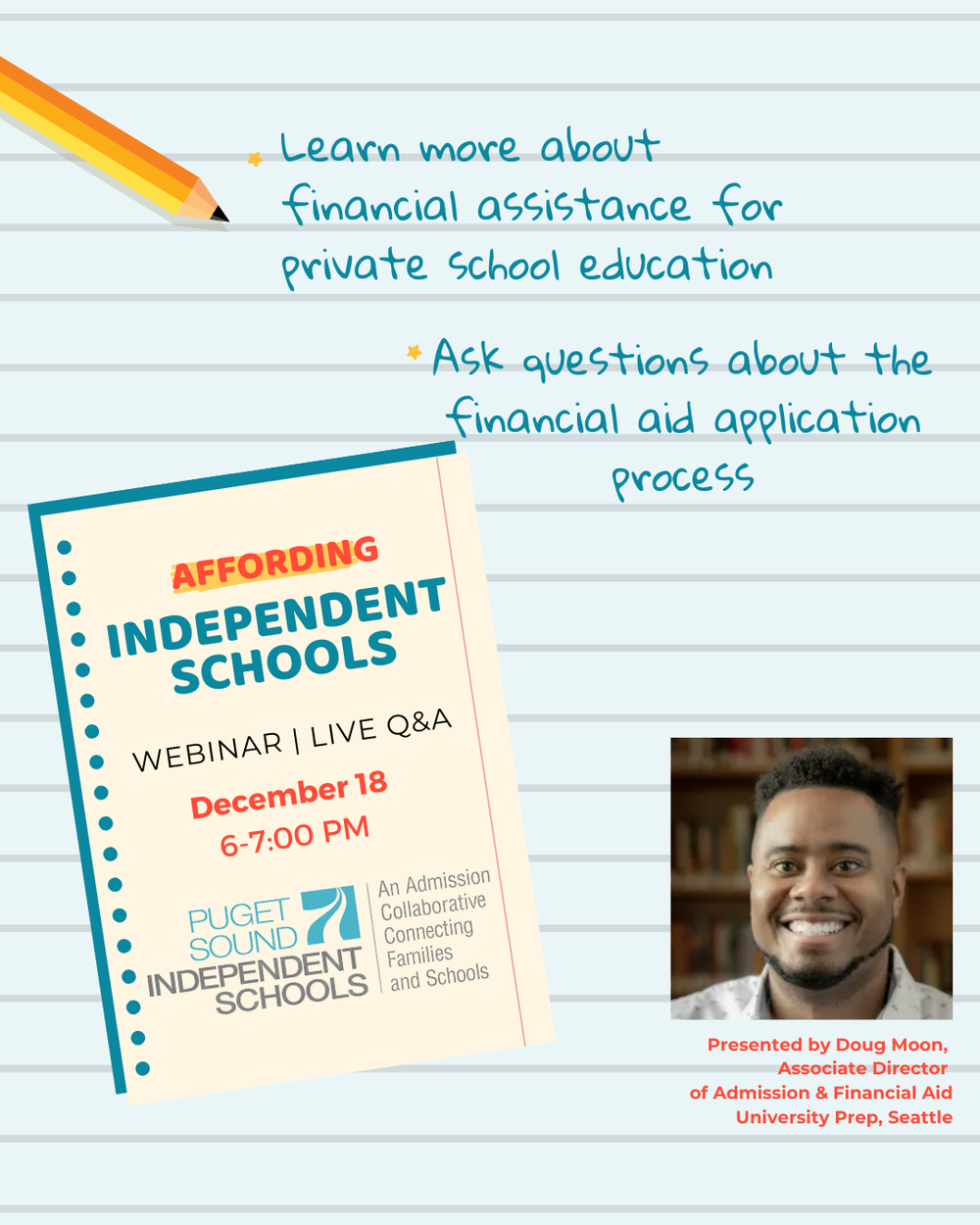 Learn more about financial assistance for private school education

Ask questions about the financial aid application process

AFFORDING
INDEPENDENT SCHOOLS

WEBINAR | LIVE Q&A

December 18
6-7:00 PM

PUGET SOUND INDEPENDENT SCHOOLS

An Admission Collaborative Connecting Families and Schools

Presented by Doug Moon, Associate Director of Admission & Financial Aid University Prep, Seattle